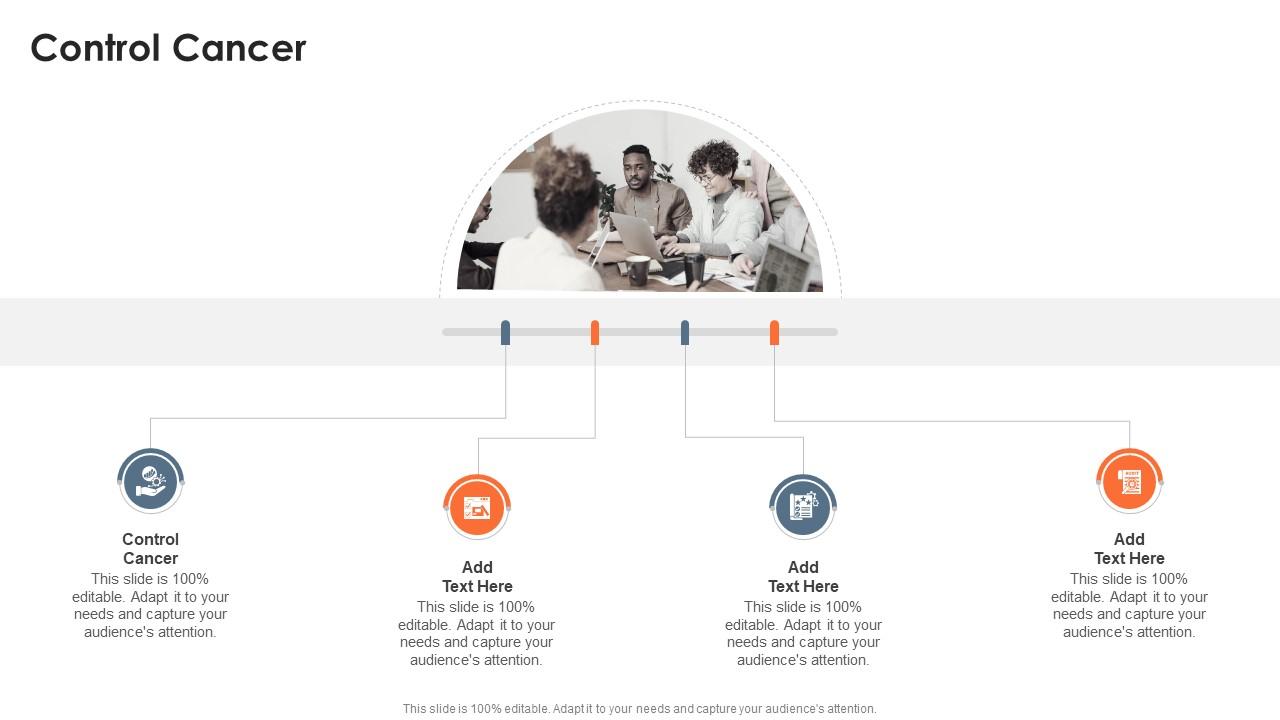 Control Cancer

Control Cancer
This slide is 100% editable. Adapt it to your needs and capture your audience's attention.

Add Text Here
This slide is 100% editable. Adapt it to your needs and capture your audience's attention.

Add Text Here
This slide is 100% editable. Adapt it to your needs and capture your audience's attention.

Add Text Here
This slide is 100% editable. Adapt it to your needs and capture your audience's attention.

This slide is 100% editable. Adapt it to your needs and capture your audience's attention.